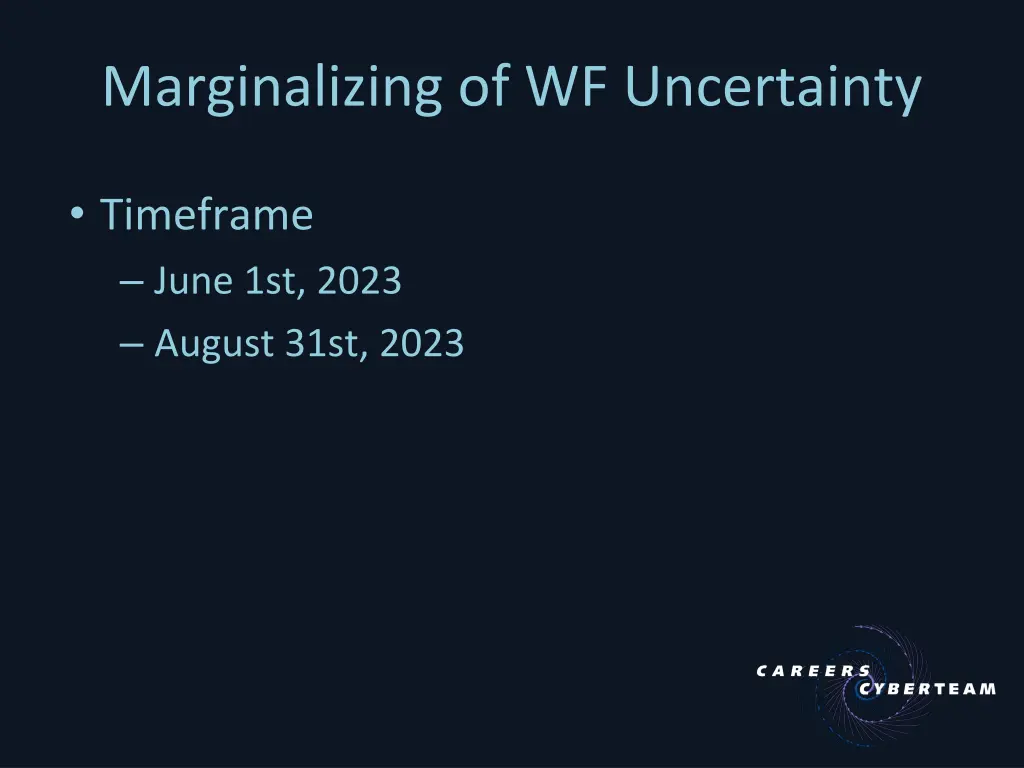 Marginalizing of WF Uncertainty

• Timeframe
– June 1st, 2023
– August 31st, 2023

CAREERS
CYBERTEAM